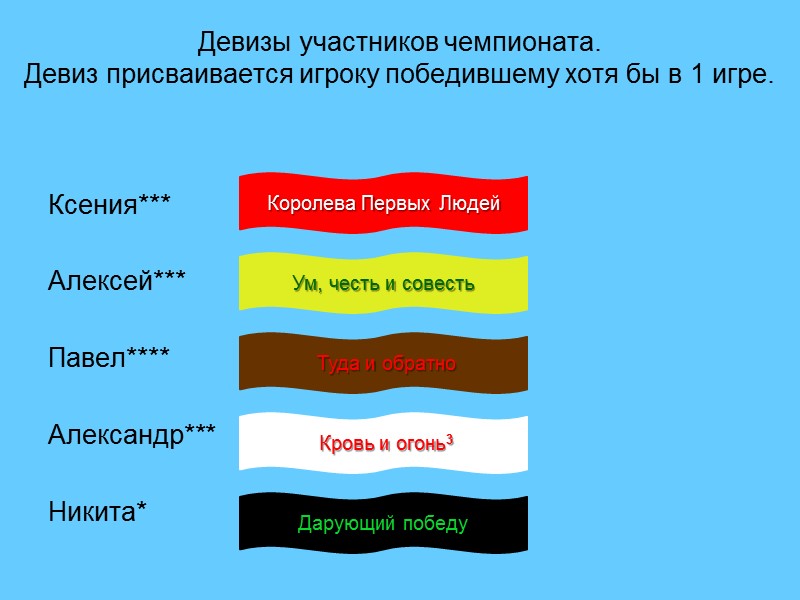 Девизы участников чемпионата.
Девиз присваивается игроку победившему хотя бы в 1 игре.

Ксения***

Королева Первых Людей

Алексей***

Ум, честь и совесть

Павел****

Туда и обратно

Александр***

Кровь и огонь$^3$

Никита*

Дарующий победу